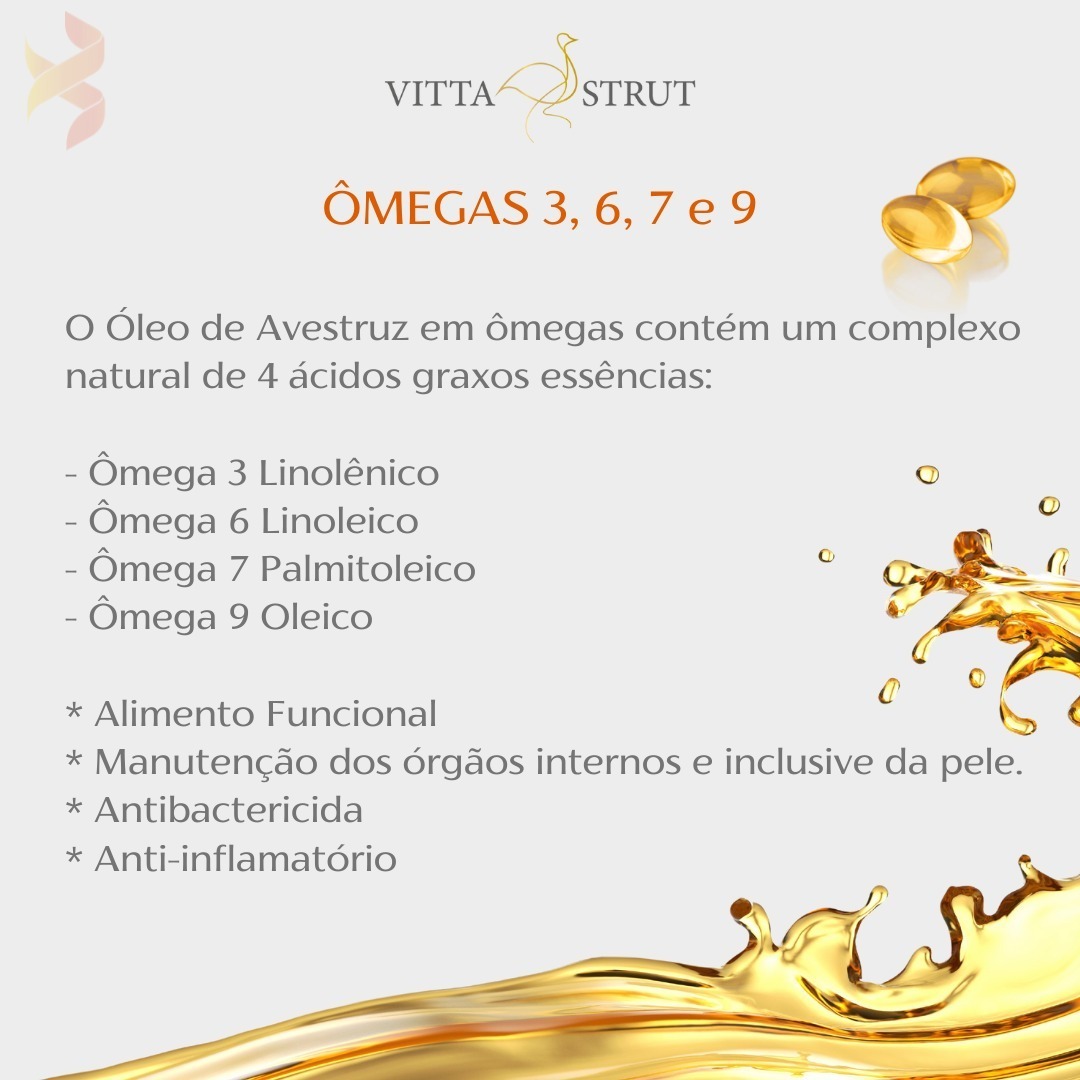 VITTA STRUT

ÔMEGAS 3, 6, 7 e 9

O Óleo de Avestruz em ômegas contém um complexo natural de 4 ácidos graxos essências:

- Ômega 3 Linolênico
- Ômega 6 Linoleico
- Ômega 7 Palmitoleico
- Ômega 9 Oleico

* Alimento Funcional
* Manutenção dos órgãos internos e inclusive da pele.
* Antibactericida
* Anti-inflamatório